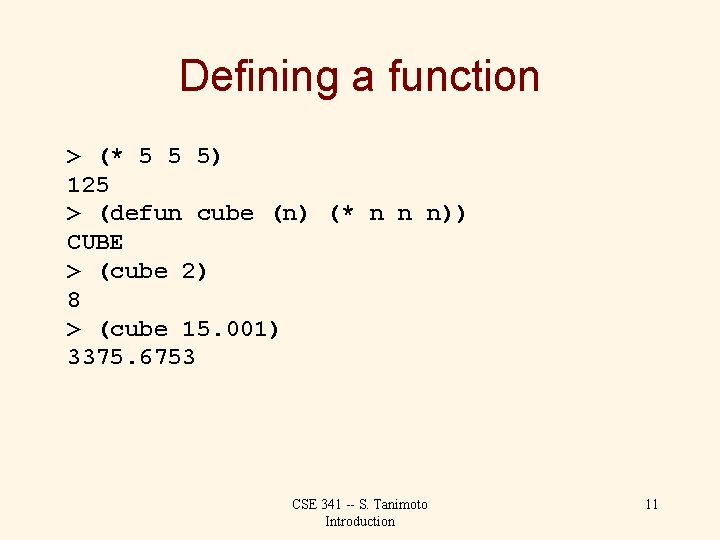 Defining a function

> (* 5 5 5)
125
> (defun cube (n) (* n n n))
CUBE
> (cube 2)
8
> (cube 15.001)
3375.6753

CSE 341 -- S. Tanimoto
Introduction

11